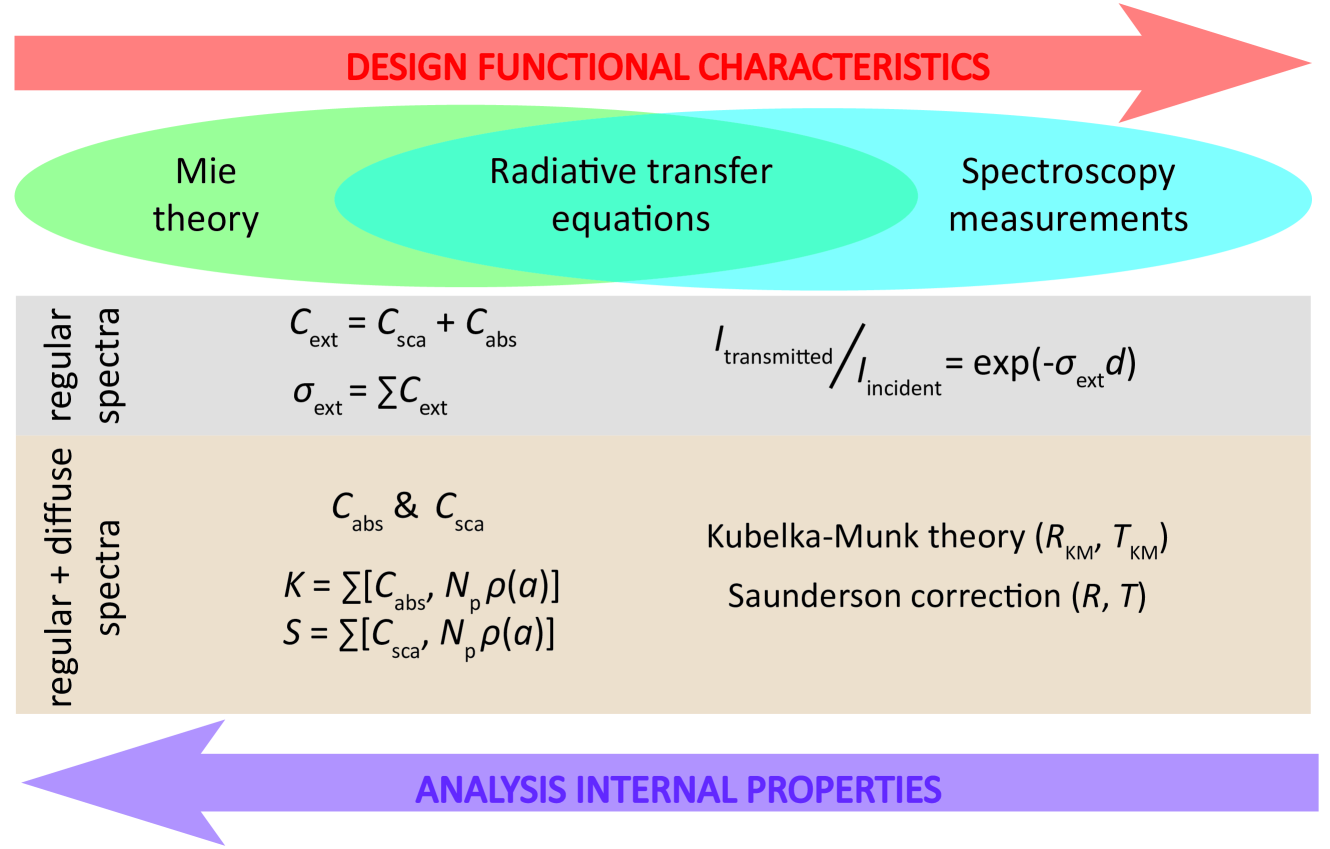 DESIGN FUNCTIONAL CHARACTERISTICS

Mie theory

Radiative transfer equations

Spectroscopy measurements

regular spectra

$C_{ext} = C_{sca} + C_{abs}$

$\sigma_{ext} = \sum C_{ext}$

$I_{transmitted} / I_{incident} = \exp(-\sigma_{ext} d)$

regular + diffuse spectra

$C_{abs}$ & $C_{sca}$

$K = \sum[C_{abs}, N_p \rho(a)]$
$S = \sum[C_{sca}, N_p \rho(a)]$

Kubelka-Munk theory ($R_{KM}$, $T_{KM}$)
Saunderson correction ($R$, $T$)

ANALYSIS INTERNAL PROPERTIES